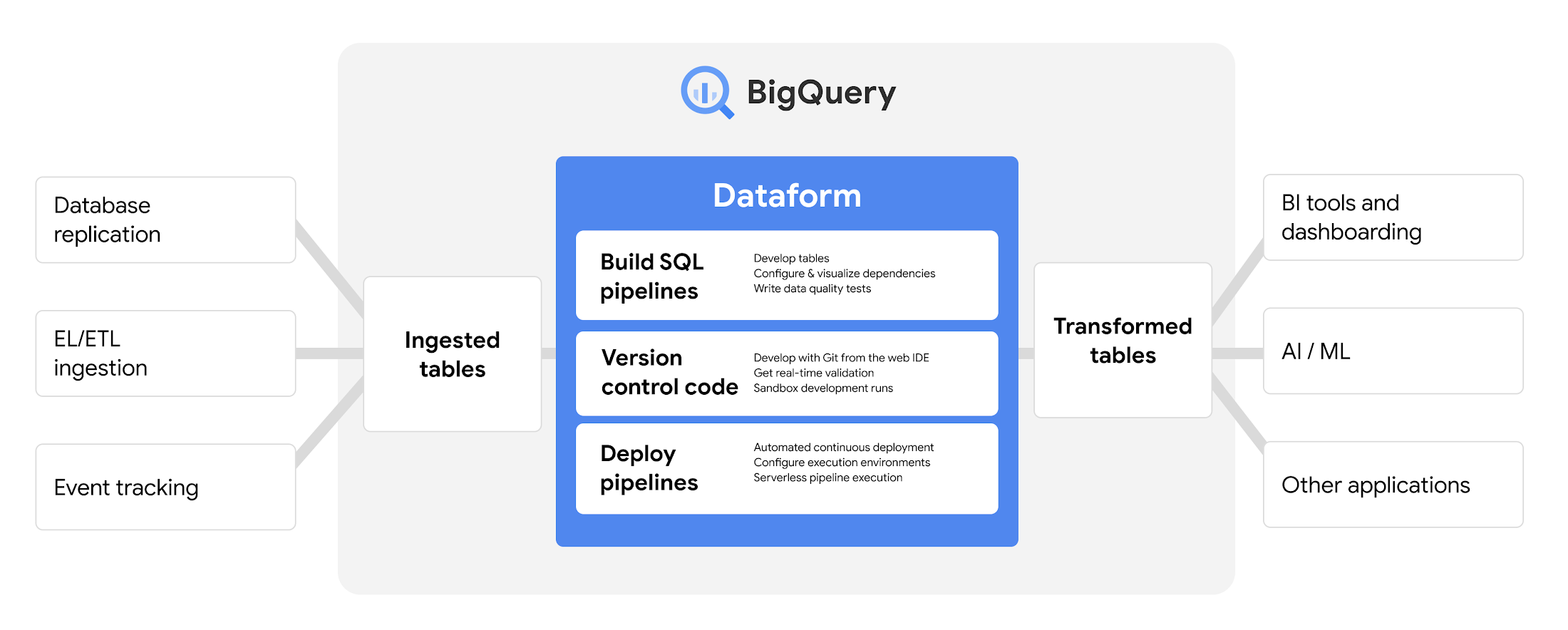 BigQuery

Database replication

EL/ETL ingestion

Event tracking

Ingested tables

Dataform

Build SQL pipelines

Develop tables
Configure & visualize dependencies
Write data quality tests

Version control code

Develop with Git from the web IDE
Get real-time validation
Sandbox development runs

Deploy pipelines

Automated continuous deployment
Configure execution environments
Serverless pipeline execution

Transformed tables

BI tools and dashboarding

AI / ML

Other applications